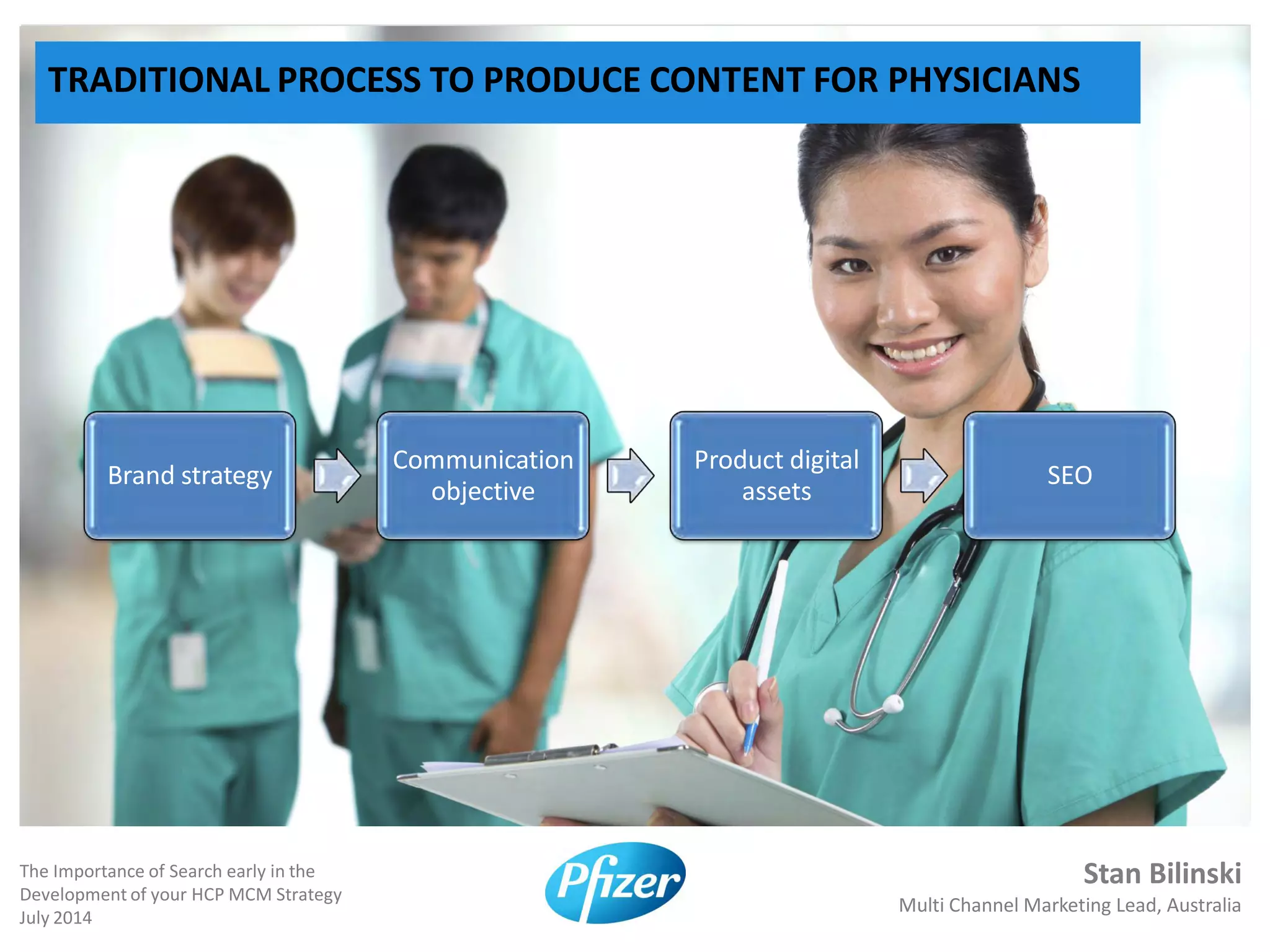 TRADITIONAL PROCESS TO PRODUCE CONTENT FOR PHYSICIANS

Brand strategy

Communication objective

Product digital assets

SEO

The Importance of Search early in the Development of your HCP MCM Strategy
July 2014

Pfizer

Stan Bilinski
Multi Channel Marketing Lead, Australia